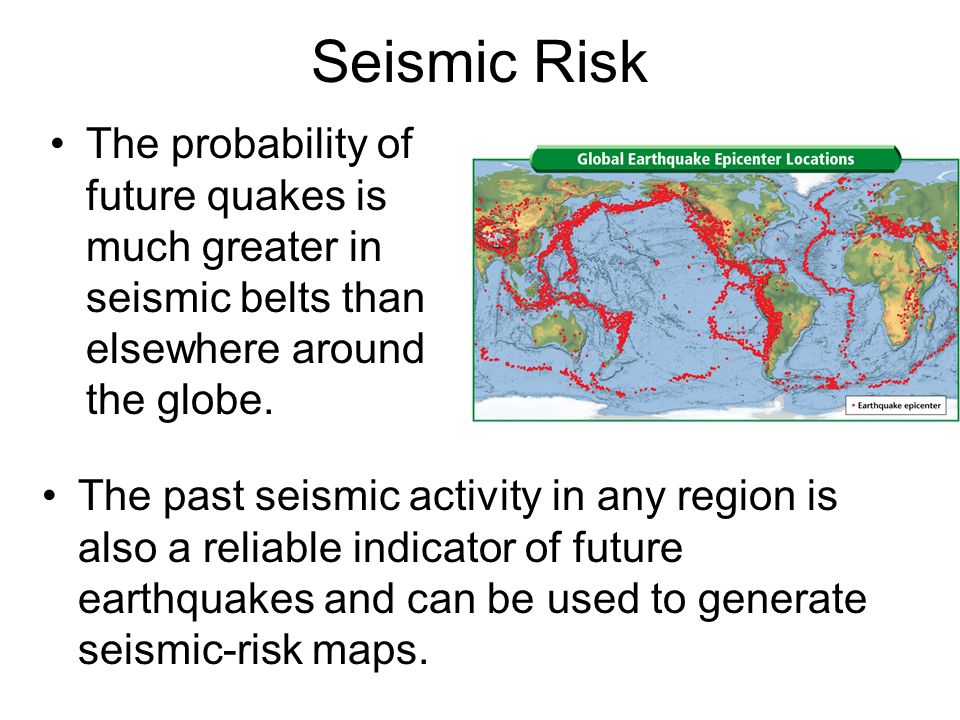 Seismic Risk

• The probability of future quakes is much greater in seismic belts than elsewhere around the globe.

Global Earthquake Epicenter Locations

• Earthquake epicenter

• The past seismic activity in any region is also a reliable indicator of future earthquakes and can be used to generate seismic-risk maps.